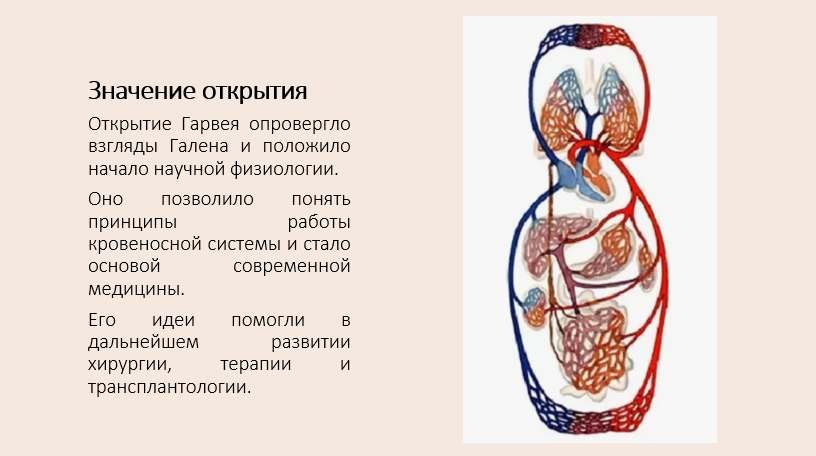 Значение открытия

Открытие Гарвея опровергло взгляды Галена и положило начало научной физиологии.

Оно позволило понять принципы работы кровеносной системы и стало основой современной медицины.

Его идеи помогли в дальнейшем развитии хирургии, терапии и трансплантологии.